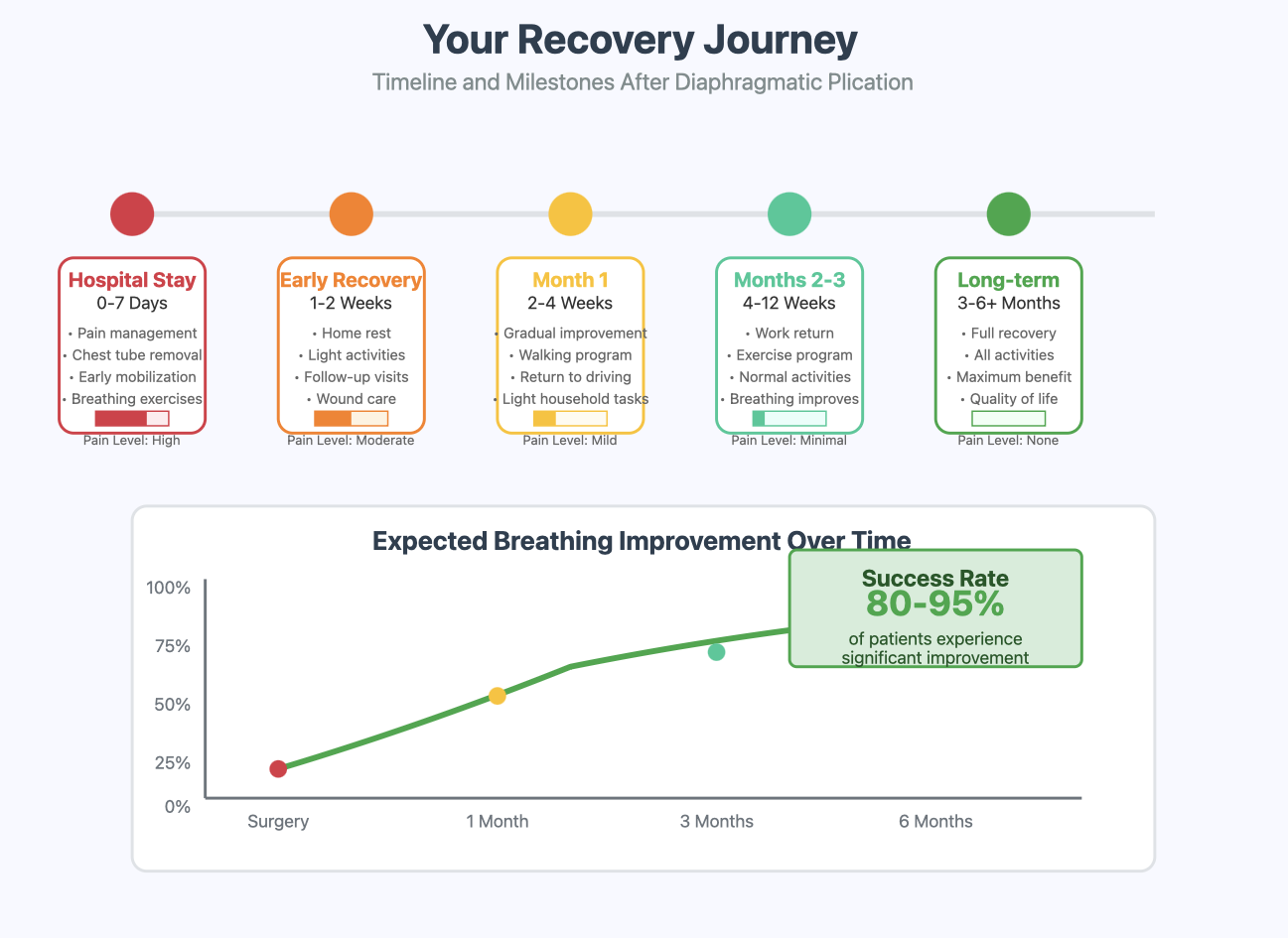 Your Recovery Journey
Timeline and Milestones After Diaphragmatic Plication

Hospital Stay
0-7 Days
• Pain management
• Chest tube removal
• Early mobilization
• Breathing exercises
Pain Level: High

Early Recovery
1-2 Weeks
• Home rest
• Light activities
• Follow-up visits
• Wound care
Pain Level: Moderate

Month 1
2-4 Weeks
• Gradual improvement
• Walking program
• Return to driving
• Light household tasks
Pain Level: Mild

Months 2-3
4-12 Weeks
• Work return
• Exercise program
• Normal activities
• Breathing improves
Pain Level: Minimal

Long-term
3-6+ Months
• Full recovery
• All activities
• Maximum benefit
• Quality of life
Pain Level: None

Expected Breathing Improvement Over Time

Success Rate
80-95%
of patients experience significant improvement

100%
75%
50%
25%
0%

Surgery
1 Month
3 Months
6 Months